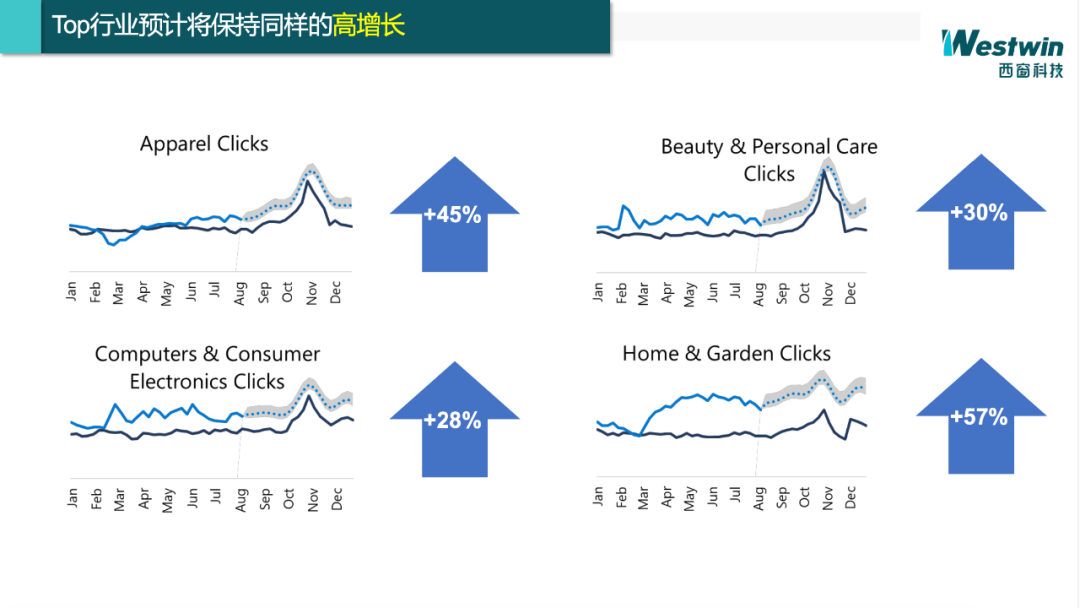 Top行业预计将保持同样的高增长

Westwin
西窗科技

Apparel Clicks

Jan Feb Mar Apr May Jun Jul Aug Sep Oct Nov Dec

+45%

Beauty & Personal Care Clicks

Jan Feb Mar Apr May Jun Jul Aug Sep Oct Nov Dec

+30%

Computers & Consumer Electronics Clicks

Jan Feb Mar Apr May Jun Jul Aug Sep Oct Nov Dec

+28%

Home & Garden Clicks

Jan Feb Mar Apr May Jun Jul Aug Sep Oct Nov Dec

+57%